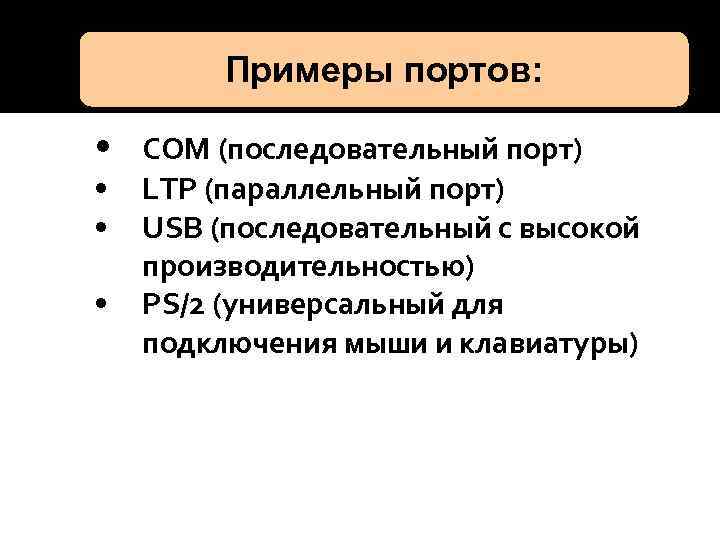 Примеры портов:

• COM (последовательный порт)
• LTP (параллельный порт)
• USB (последовательный с высокой производительностью)
• PS/2 (универсальный для подключения мыши и клавиатуры)